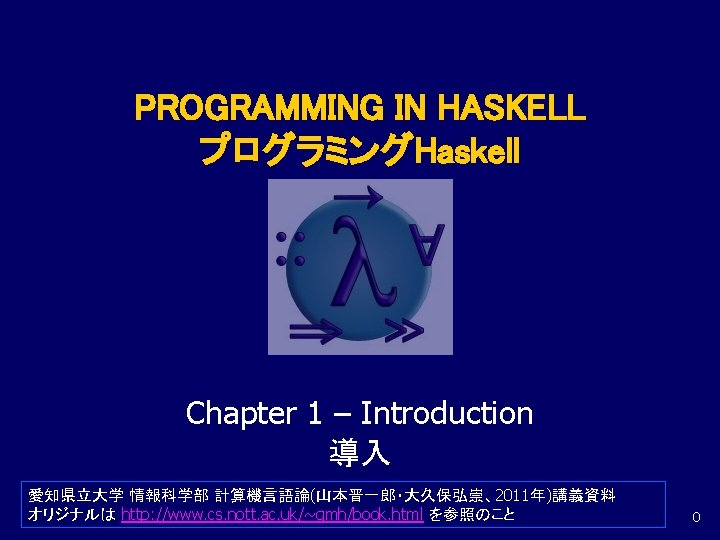 PROGRAMMING IN HASKELL
プログラミングHaskell

λ

Chapter 1 – Introduction
導入

愛知県立大学 情報科学部 計算機言語論(山本晋一郎・大久保弘崇、2011年)講義資料
オリジナルは http://www.cs.nott.ac.uk/~gmh/book.html を参照のこと

0